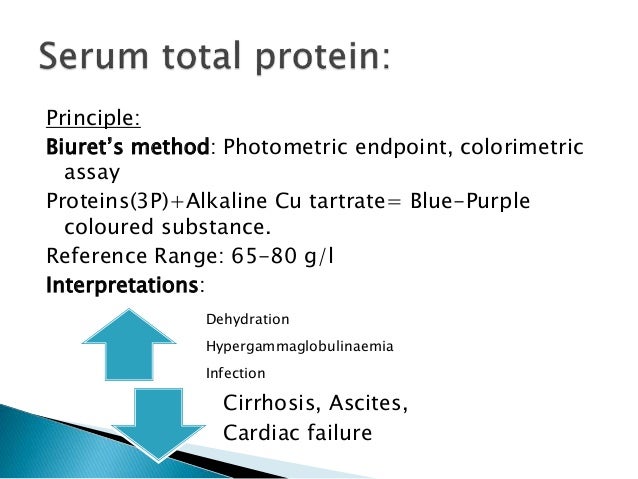 Serum total protein:

Principle:

Biuret's method: Photometric endpoint, colorimetric assay

Proteins(3P)+Alkaline Cu tartrate= Blue-Purple coloured substance.

Reference Range: 65-80 g/l

Interpretations:

Dehydration

Hypergammaglobulinaemia

Infection

Cirrhosis, Ascites,
Cardiac failure